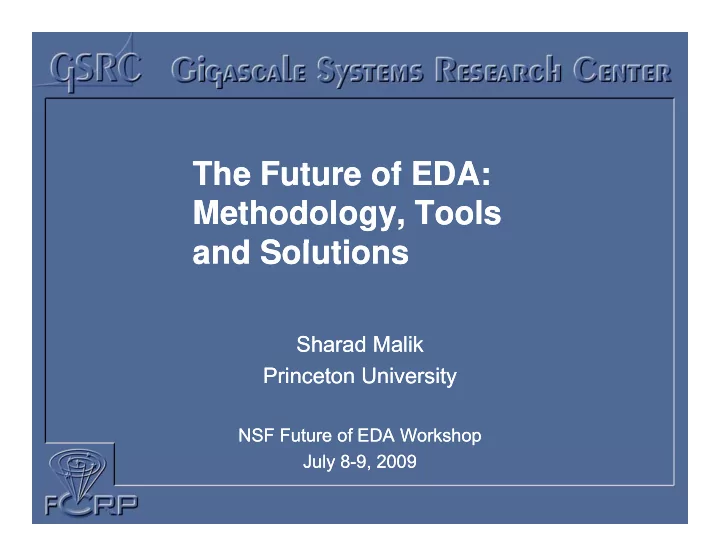 GSRC Gigascale Systems Research Center

The Future of EDA: Methodology, Tools and Solutions

Sharad Malik
Princeton University

NSF Future of EDA Workshop
July 8-9, 2009

FCRP